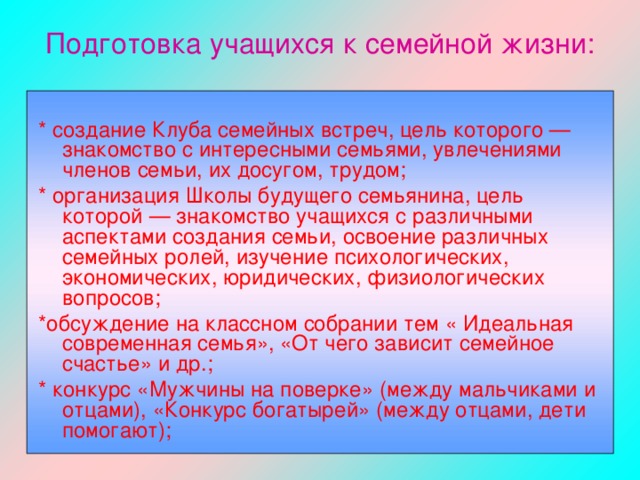 Подготовка учащихся к семейной жизни:

* создание Клуба семейных встреч, цель которого — знакомство с интересными семьями, увлечениями членов семьи, их досугом, трудом;

* организация Школы будущего семьянина, цель которой — знакомство учащихся с различными аспектами создания семьи, освоение различных семейных ролей, изучение психологических, экономических, юридических, физиологических вопросов;

*обсуждение на классном собрании тем « Идеальная современная семья», «От чего зависит семейное счастье» и др.;

* конкурс «Мужчины на поверке» (между мальчиками и отцами), «Конкурс богатырей» (между отцами, дети помогают);